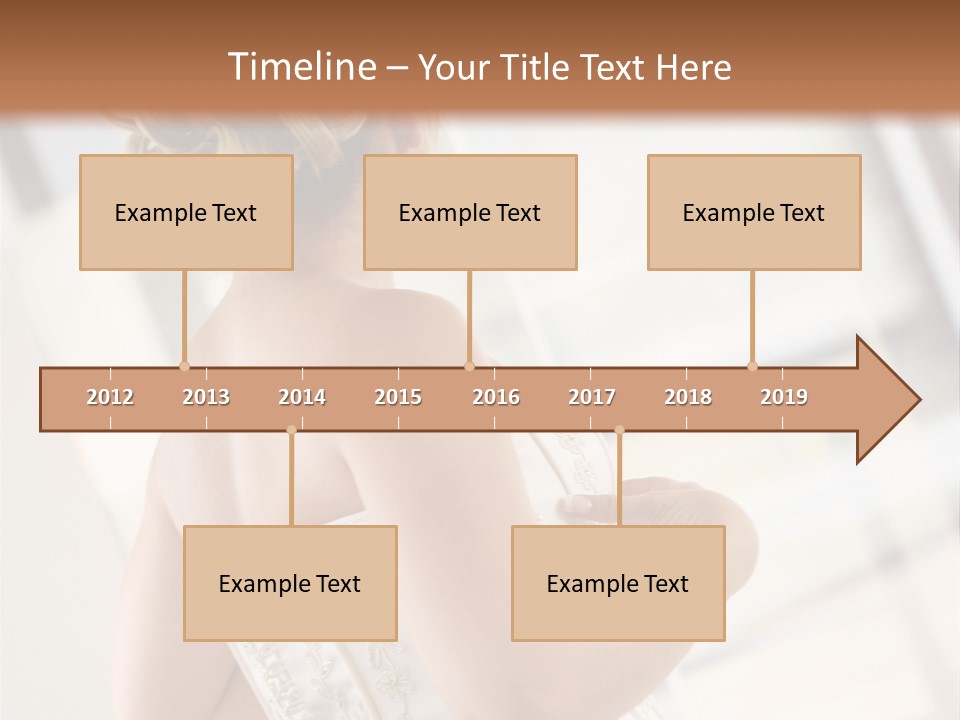 Timeline – Your Title Text Here

Example Text

Example Text

Example Text

2012 2013 2014 2015 2016 2017 2018 2019

Example Text

Example Text